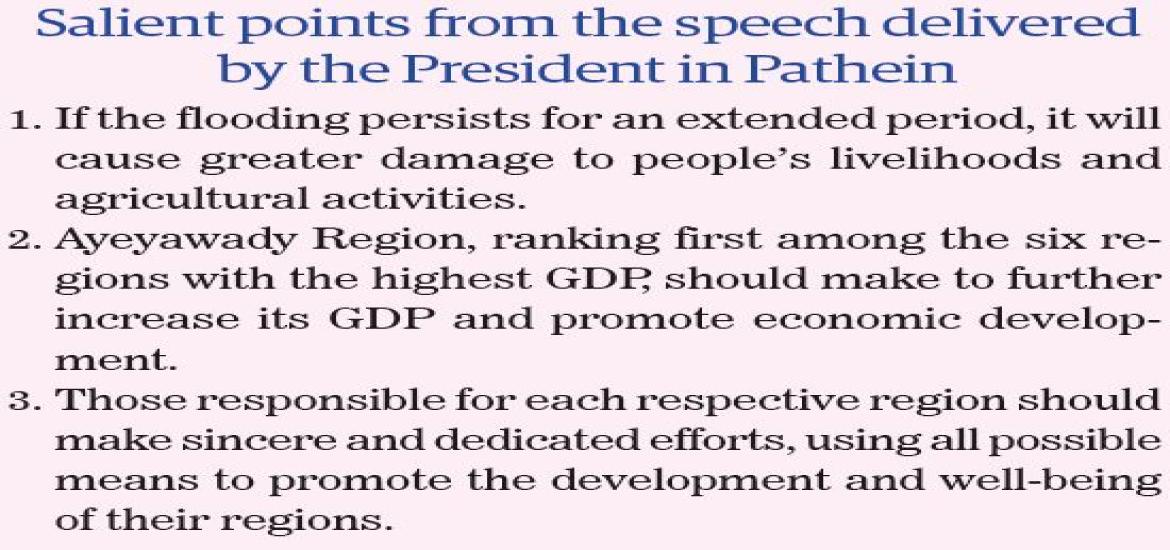 Salient points from the speech delivered by the President in Pathein

1. If the flooding persists for an extended period, it will cause greater damage to people's livelihoods and agricultural activities.
2. Ayeyawady Region, ranking first among the six regions with the highest GDP, should make to further increase its GDP and promote economic development.
3. Those responsible for each respective region should make sincere and dedicated efforts, using all possible means to promote the development and well-being of their regions.